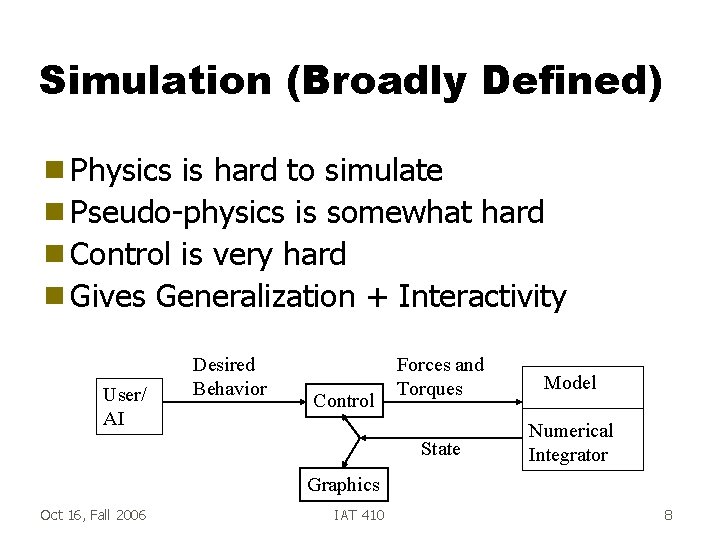 Simulation (Broadly Defined)

Physics is hard to simulate
Pseudo-physics is somewhat hard
Control is very hard
Gives Generalization + Interactivity

User/ AI

Desired Behavior

Control

Forces and Torques

Model

Numerical Integrator

State

Graphics

Oct 16, Fall 2006

IAT 410

8